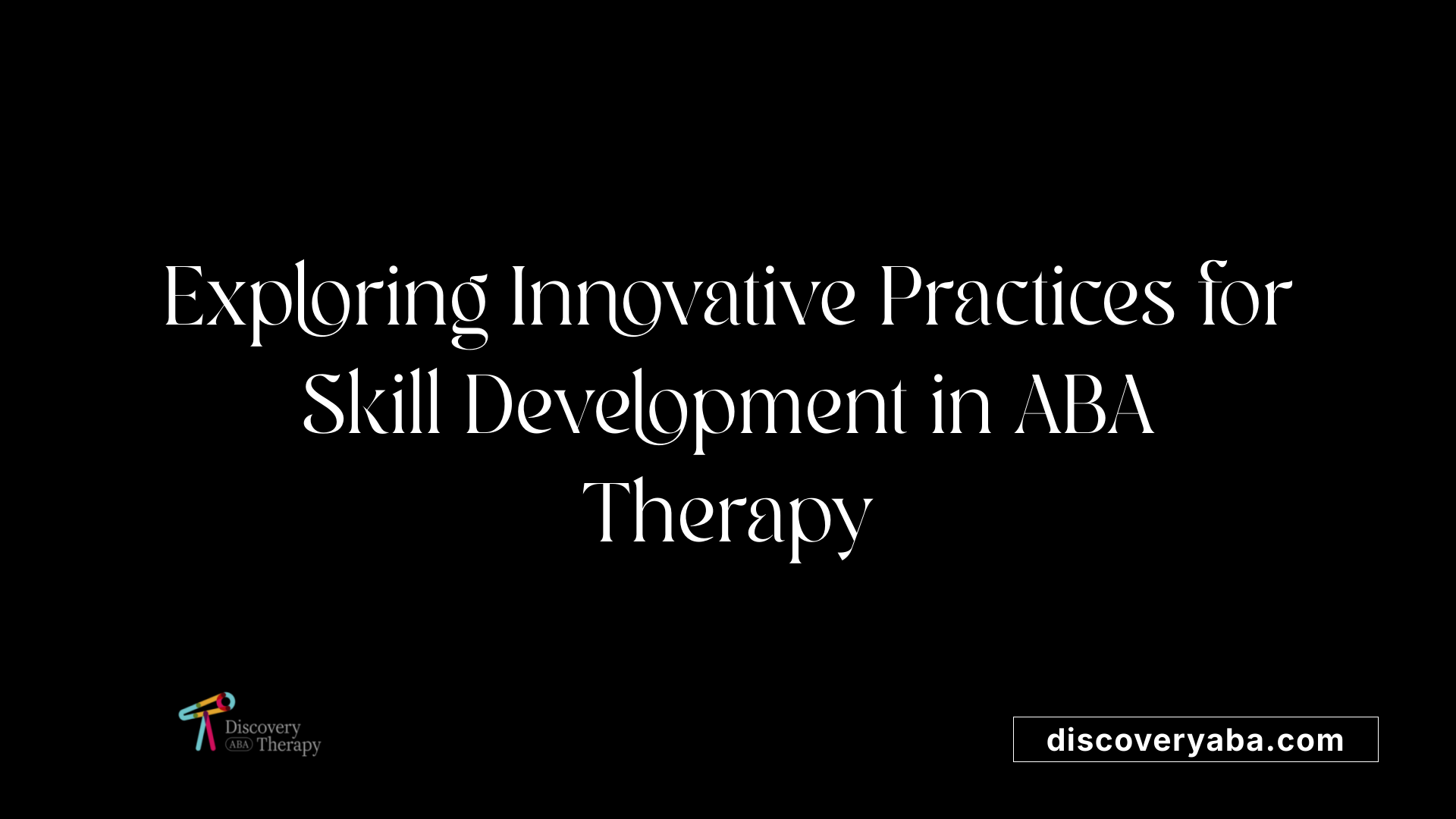 Exploring Innovative Practices for Skill Development in ABA Therapy

Discovery ABA Therapy

discoveryaba.com